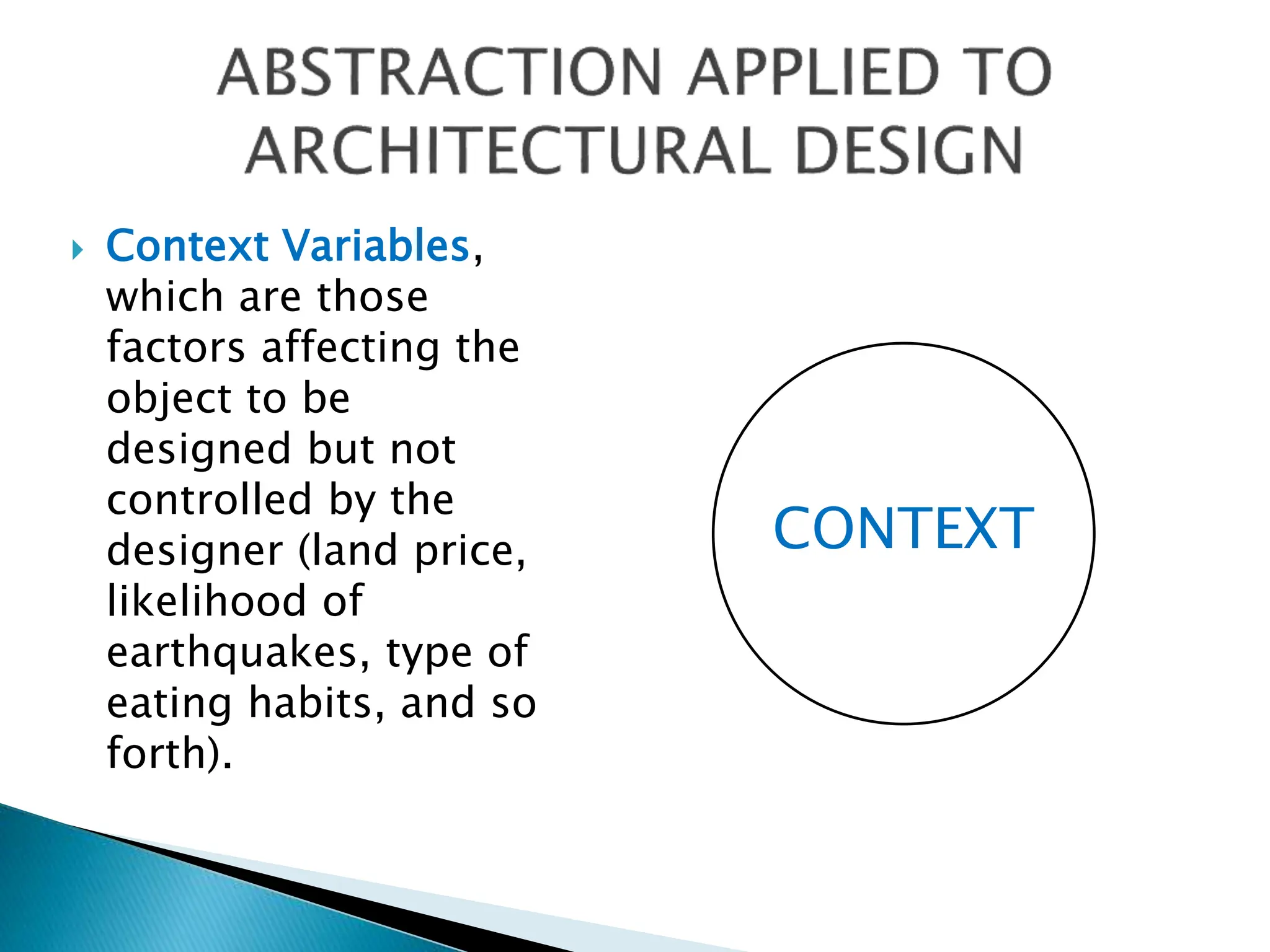 ABSTRACTION APPLIED TO ARCHITECTURAL DESIGN

Context Variables, which are those factors affecting the object to be designed but not controlled by the designer (land price, likelihood of earthquakes, type of eating habits, and so forth).

CONTEXT